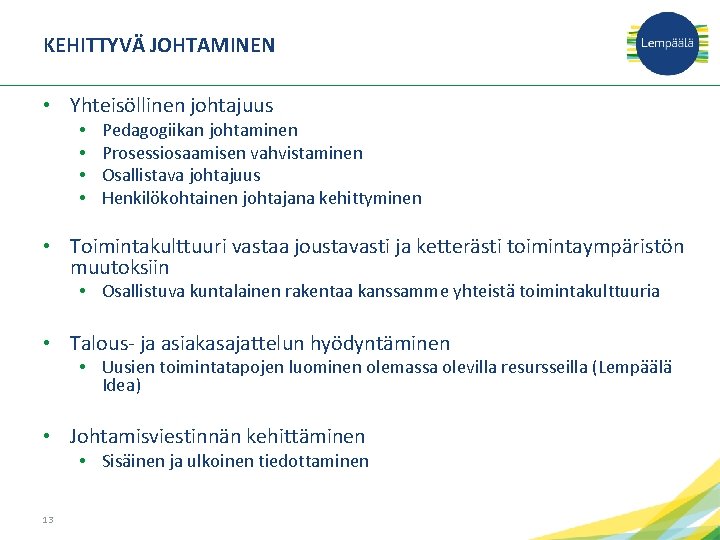 KEHITTYVÄ JOHTAMINEN

Lempäälä

• Yhteisöllinen johtajuus
• Pedagogiikan johtaminen
• Prosessiosaamisen vahvistaminen
• Osallistava johtajuus
• Henkilökohtainen johtajana kehittyminen

• Toimintakulttuuri vastaa joustavasti ja ketterästi toimintaympäristön muutoksiin
• Osallistuva kuntalainen rakentaa kanssamme yhteistä toimintakulttuuria

• Talous- ja asiakasajattelun hyödyntäminen
• Uusien toimintatapojen luominen olemassa olevilla resursseilla (Lempäälä Idea)

• Johtamisviestinnän kehittäminen
• Sisäinen ja ulkoinen tiedottaminen

13